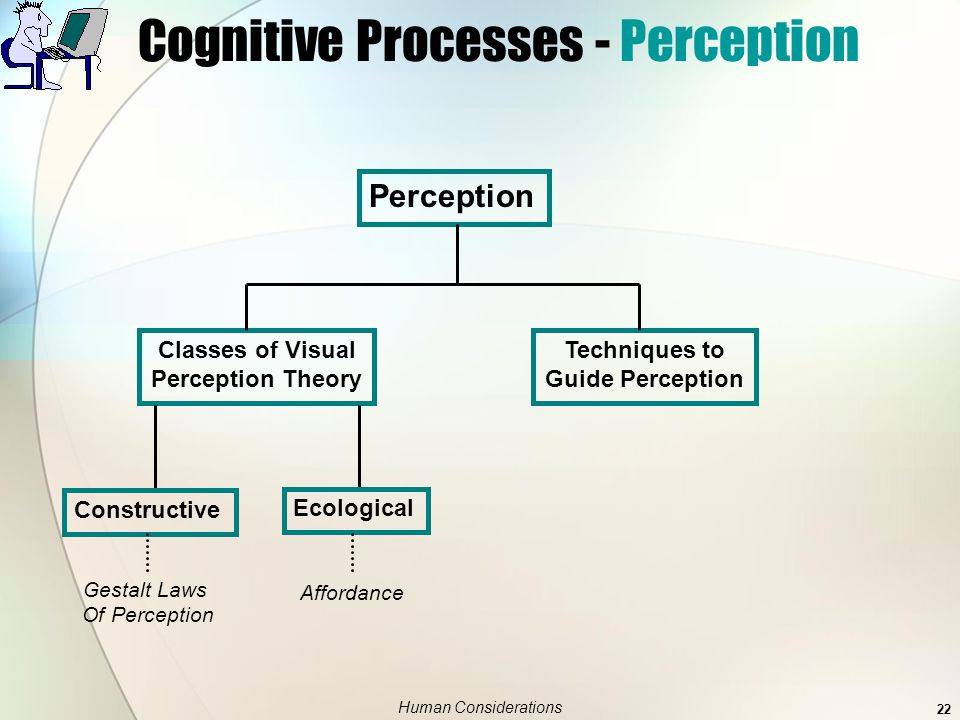 Cognitive Processes - Perception

Perception

Classes of Visual Perception Theory

Techniques to Guide Perception

Constructive

Ecological

Gestalt Laws Of Perception

Affordance

Human Considerations

22